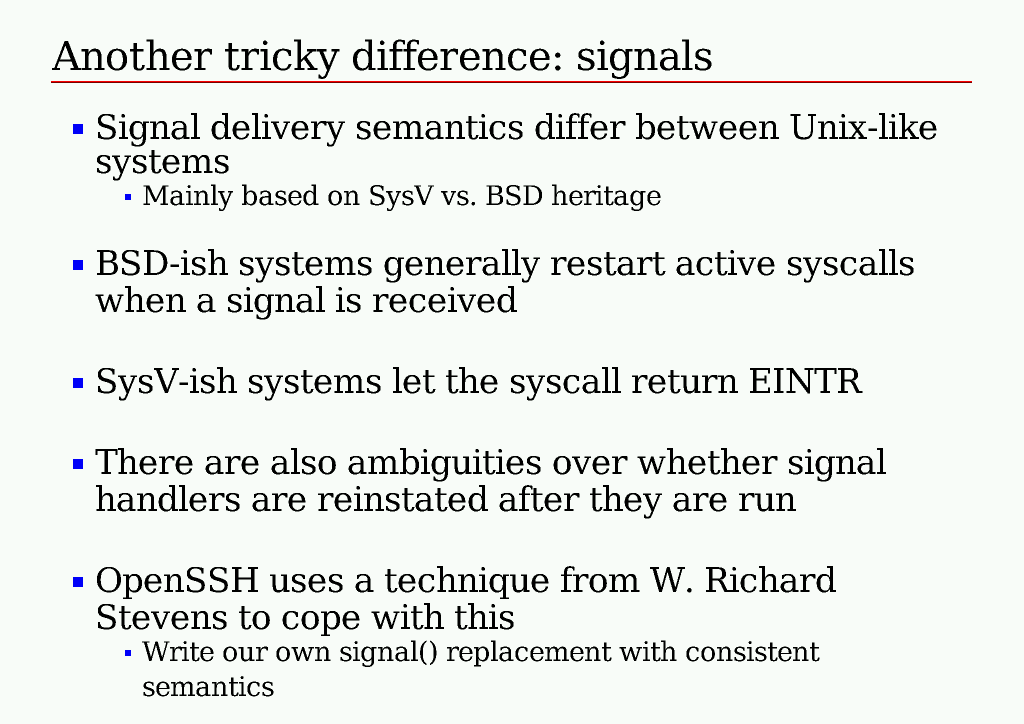 Another tricky difference: signals

- Signal delivery semantics differ between Unix-like systems
  - Mainly based on SysV vs. BSD heritage

- BSD-ish systems generally restart active syscalls when a signal is received

- SysV-ish systems let the syscall return EINTR

- There are also ambiguities over whether signal handlers are reinstated after they are run

- OpenSSH uses a technique from W. Richard Stevens to cope with this
  - Write our own signal() replacement with consistent semantics